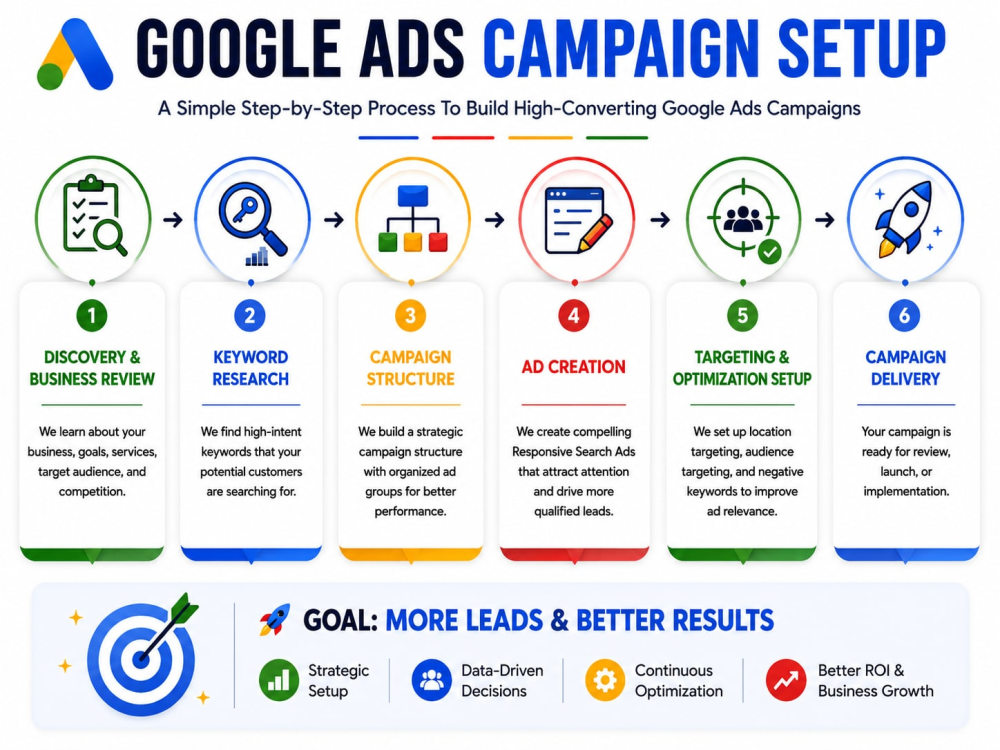 GOOGLE ADS CAMPAIGN SETUP

A Simple Step-by-Step Process To Build High-Converting Google Ads Campaigns

1
DISCOVERY & BUSINESS REVIEW
We learn about your business, goals, services, target audience, and competition.

2
KEYWORD RESEARCH
We find high-intent keywords that your potential customers are searching for.

3
CAMPAIGN STRUCTURE
We build a strategic campaign structure with organized ad groups for better performance.

4
AD CREATION
We create compelling Responsive Search Ads that attract attention and drive more qualified leads.

5
TARGETING & OPTIMIZATION SETUP
We set up location targeting, audience targeting, and negative keywords to improve ad relevance.

6
CAMPAIGN DELIVERY
Your campaign is ready for review, launch, or implementation.

GOAL: MORE LEADS & BETTER RESULTS

Strategic Setup
Data-Driven Decisions
Continuous Optimization
Better ROI & Business Growth